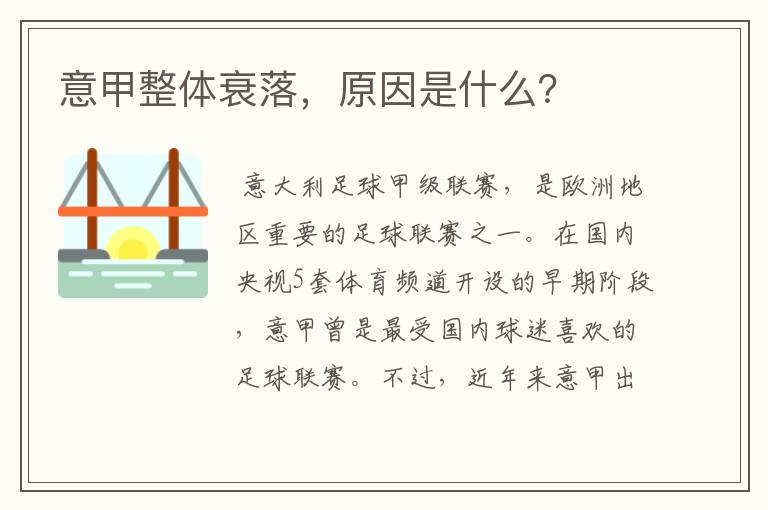 意甲整体衰落，原因是什么？

意大利足球甲级联赛，是欧洲地区重要的足球联赛之一。在国内央视5套体育频道开设的早期阶段，意甲曾是最受国内球迷喜欢的足球联赛。不过，近年来意甲出